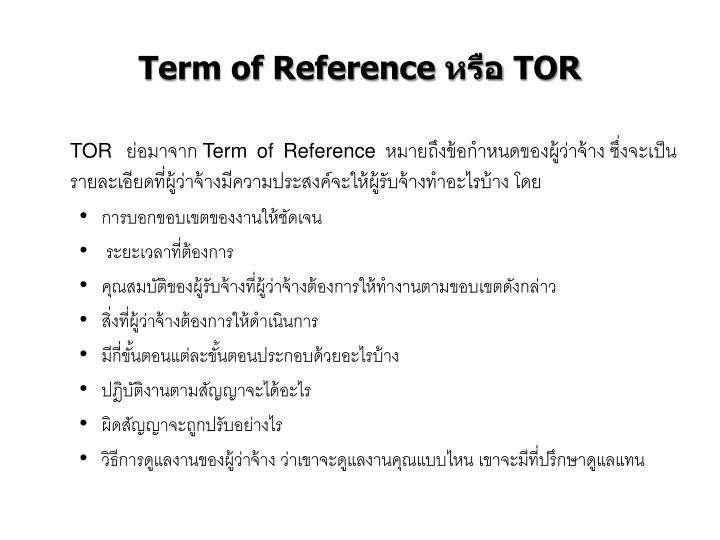 Term of Reference หรือ TOR

TOR ย่อมาจาก Term of Reference หมายถึงข้อกำหนดของผู้ว่าจ้าง ซึ่งจะเป็นรายละเอียดที่ผู้ว่าจ้างมีความประสงค์จะให้ผู้รับจ้างทำอะไรบ้าง โดย

• การบอกขอบเขตของงานให้ชัดเจน
• ระยะเวลาที่ต้องการ
• คุณสมบัติของผู้รับจ้างที่ผู้ว่าจ้างต้องการให้ทำงานตามขอบเขตดังกล่าว
• สิ่งที่ผู้ว่าจ้างต้องการให้ดำเนินการ
• มีกี่ขั้นตอนแต่ละขั้นตอนประกอบด้วยอะไรบ้าง
• ปฏิบัติงานตามสัญญาจะได้อะไร
• ผิดสัญญาจะถูกปรับอย่างไร
• วิธีการดูแลงานของผู้ว่าจ้าง ว่าเขาจะดูแลงานคุณแบบไหน เขาจะมีที่ปรึกษาดูแลแทน